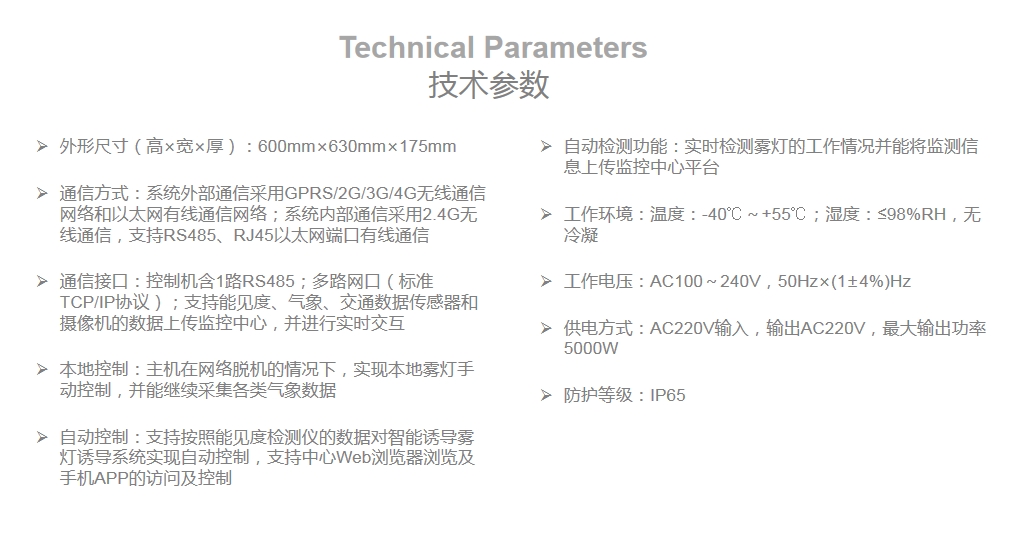 Technical Parameters
技术参数

➢ 外形尺寸（高×宽×厚）：600mm×630mm×175mm

➢ 通信方式：系统外部通信采用GPRS/2G/3G/4G无线通信网络和以太网有线通信网络；系统内部通信采用2.4G无线通信，支持RS485、RJ45以太网端口有线通信

➢ 通信接口：控制机含1路RS485；多路网口（标准TCP/IP协议）；支持能见度、气象、交通数据传感器和摄像机的数据上传监控中心，并进行实时交互

➢ 本地控制：主机在网络脱机的情况下，实现本地雾灯手动控制，并能继续采集各类气象数据

➢ 自动控制：支持按照能见度检测仪的数据对智能诱导雾灯诱导系统实现自动控制，支持中心Web浏览器浏览及手机APP的访问及控制

➢ 自动检测功能：实时检测雾灯的工作情况并能将监测信息上传监控中心平台

➢ 工作环境：温度：-40℃～+55℃；湿度：≤98%RH，无冷凝

➢ 工作电压：AC100～240V，50Hz×(1±4%)Hz

➢ 供电方式：AC220V输入，输出AC220V，最大输出功率5000W

➢ 防护等级：IP65